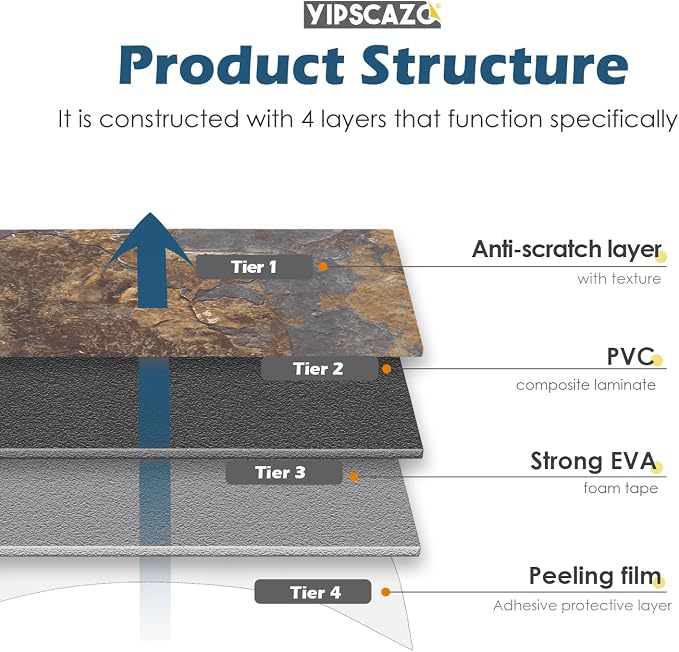 YIPSCAZO

Product Structure

It is constructed with 4 layers that function specifically

Tier 1

Anti-scratch layer
with texture

Tier 2

PVC
composite laminate

Tier 3

Strong EVA
foam tape

Tier 4

Peeling film
Adhesive protective layer